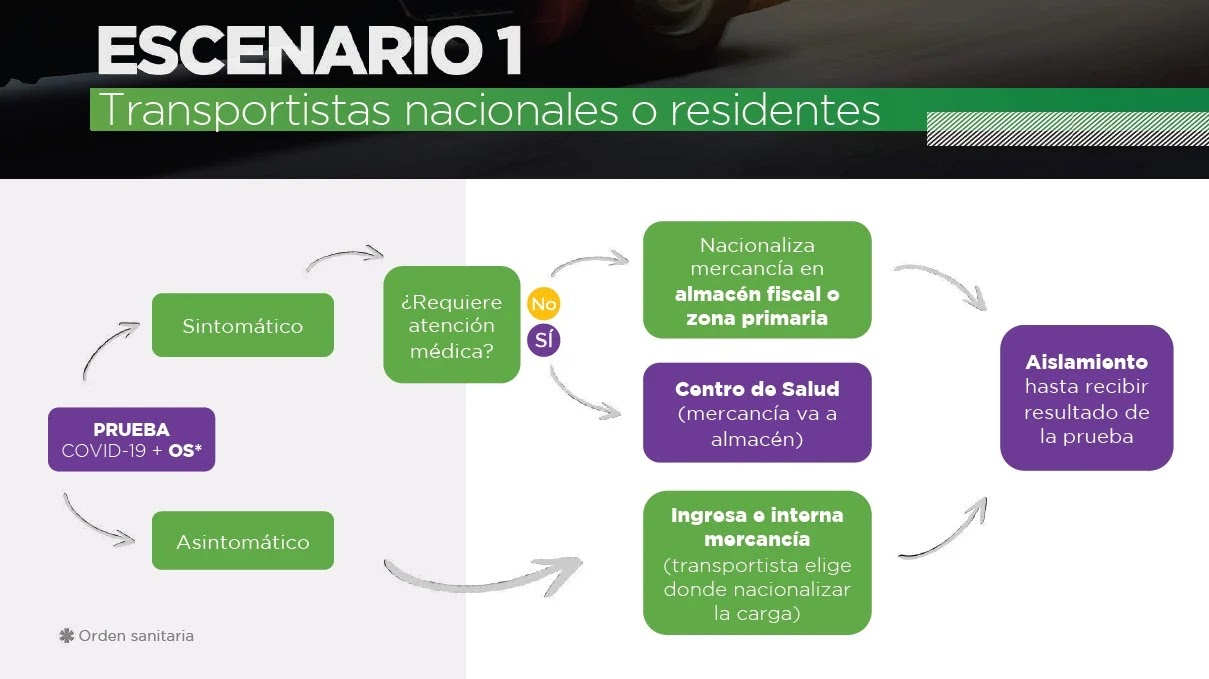 ESCENARIO 1
Transportistas nacionales o residentes

PRUEBA
COVID-19 + OS*

Sintomático

Asintomático

¿Requiere atención médica?

No

SÍ

Nacionaliza mercancía en almacén fiscal o zona primaria

Centro de Salud (mercancía va a almacén)

Ingresa o interna mercancía (transportista elige donde nacionalizar la carga)

Aislamiento hasta recibir resultado de la prueba

* Orden sanitaria